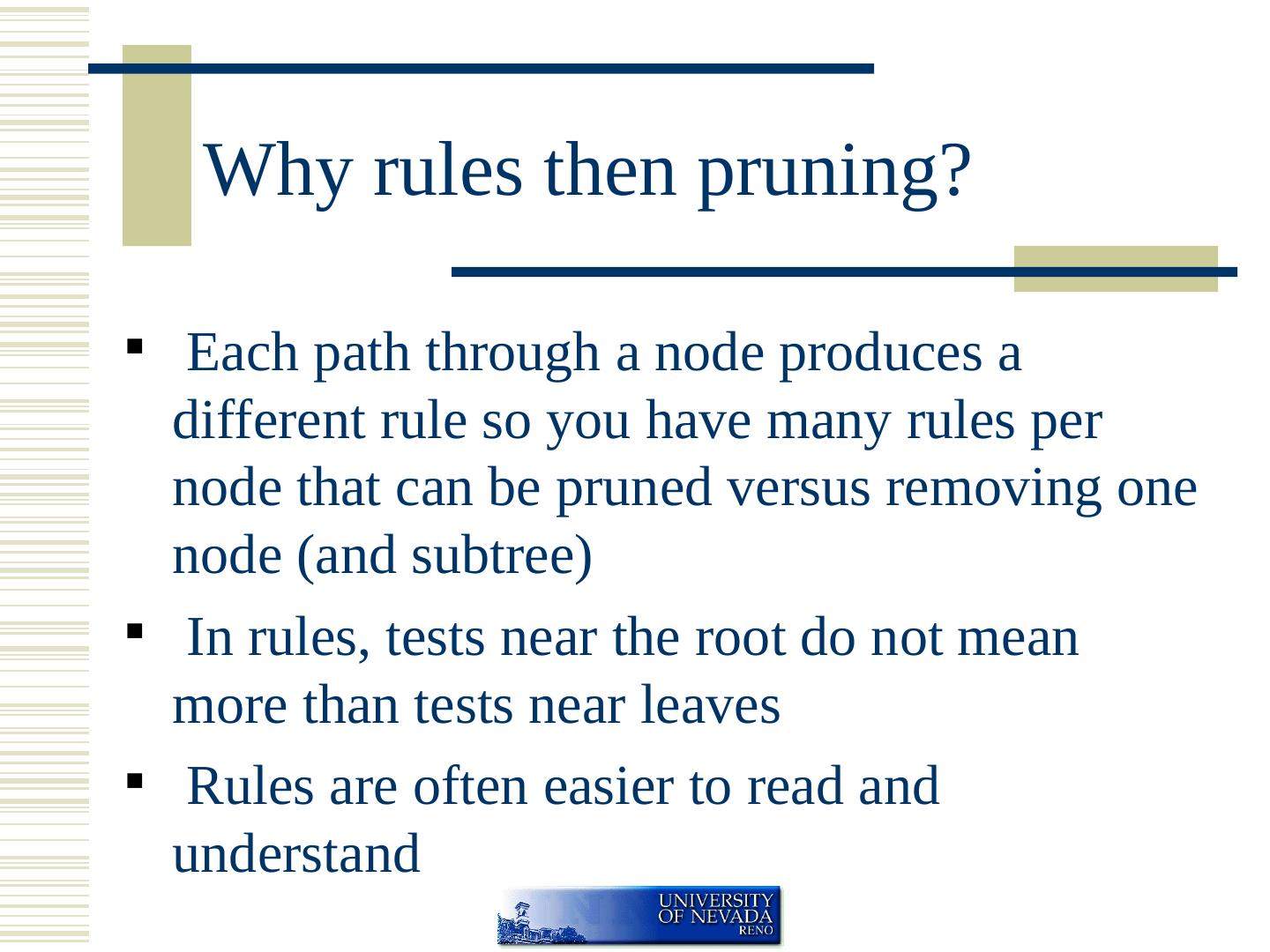 Why rules then pruning?

▪ Each path through a node produces a different rule so you have many rules per node that can be pruned versus removing one node (and subtree)

▪ In rules, tests near the root do not mean more than tests near leaves

▪ Rules are often easier to read and understand

UNIVERSITY OF NEVADA RENO